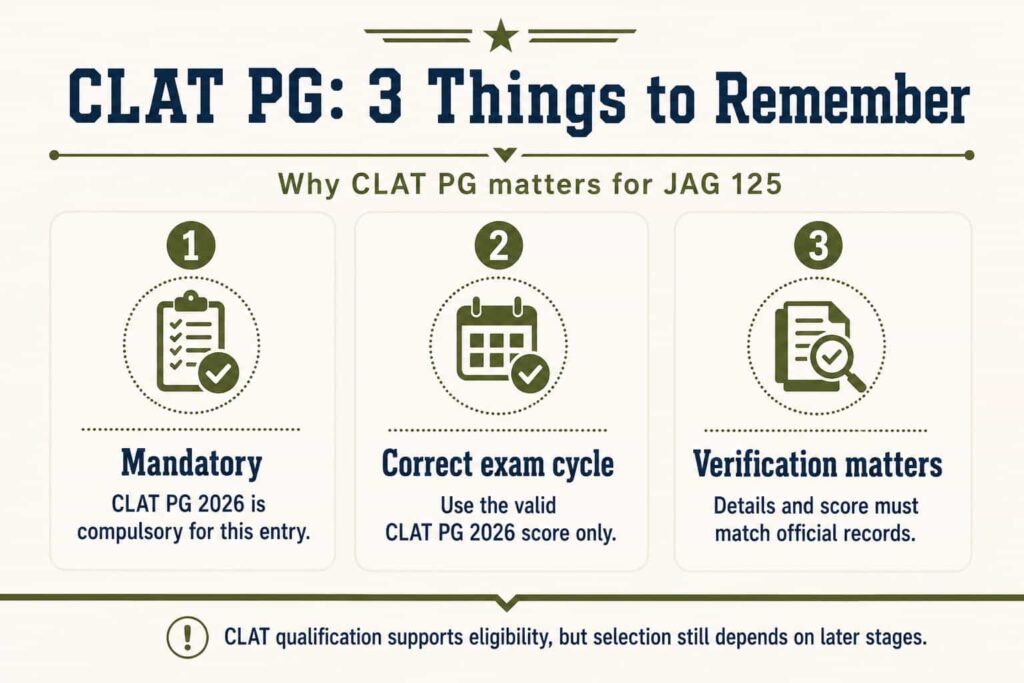 CLAT PG: 3 Things to Remember

Why CLAT PG matters for JAG 125

1

Mandatory

CLAT PG 2026 is compulsory for this entry.

2

Correct exam cycle

Use the valid CLAT PG 2026 score only.

3

Verification matters

Details and score must match official records.

!

CLAT qualification supports eligibility, but selection still depends on later stages.